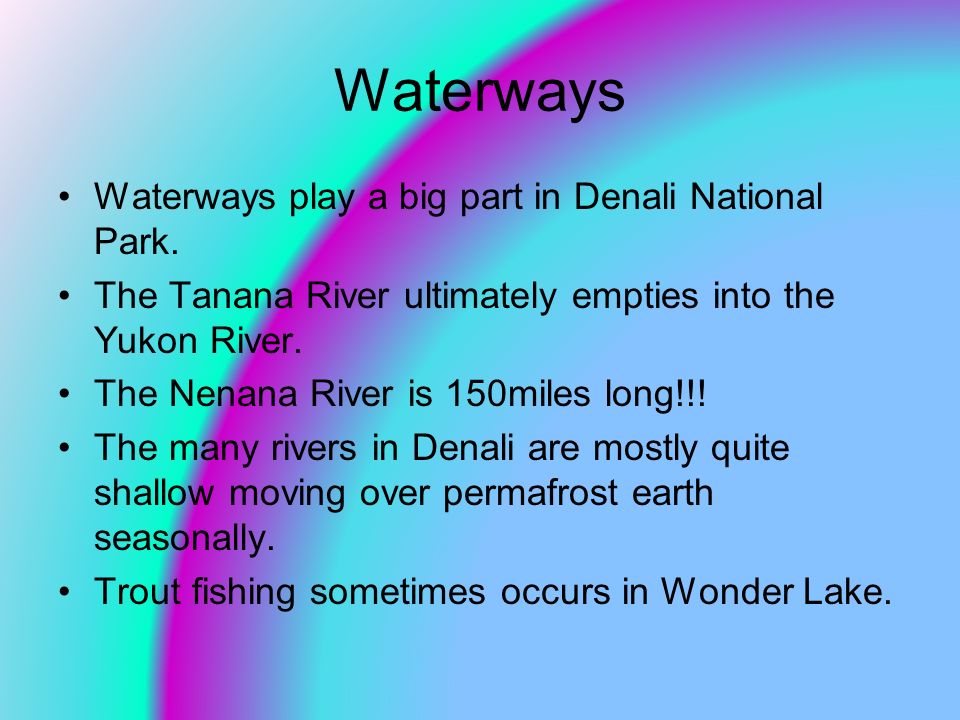 Waterways

• Waterways play a big part in Denali National Park.

• The Tanana River ultimately empties into the Yukon River.

• The Nenana River is 150miles long!!!

• The many rivers in Denali are mostly quite shallow moving over permafrost earth seasonally.

• Trout fishing sometimes occurs in Wonder Lake.